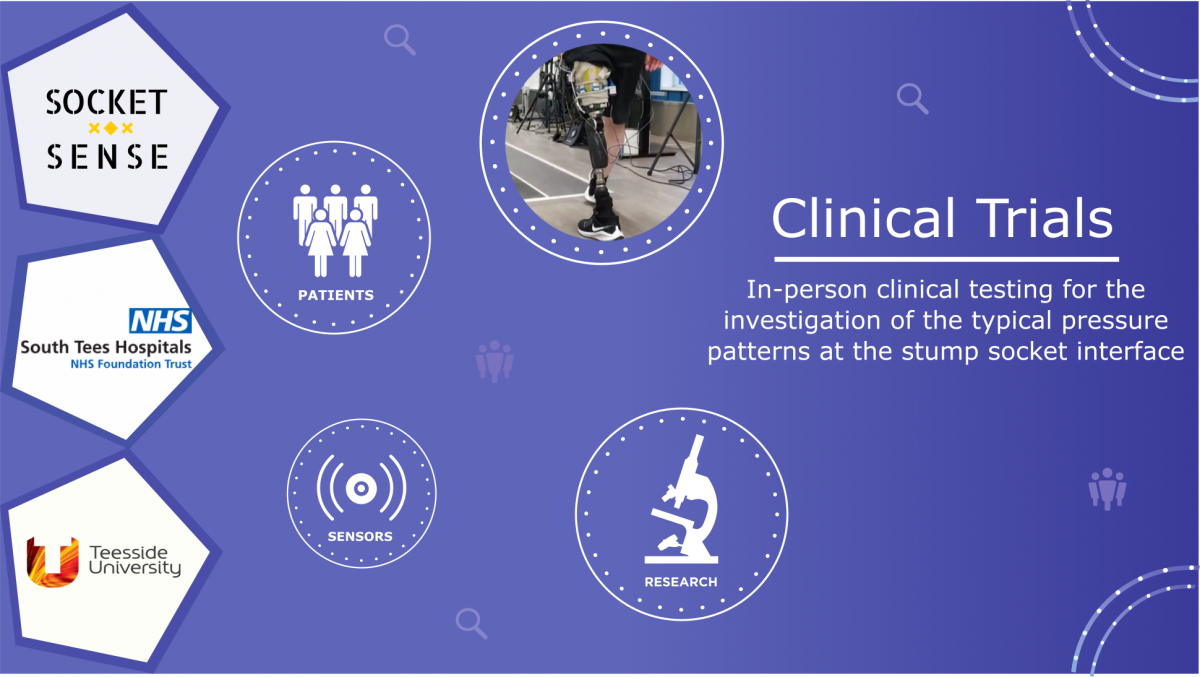 SOCKET SENSE

NHS
South Tees Hospitals
NHS Foundation Trust

Teesside University

PATIENTS

SENSORS

RESEARCH

Clinical Trials

In-person clinical testing for the investigation of the typical pressure patterns at the stump socket interface